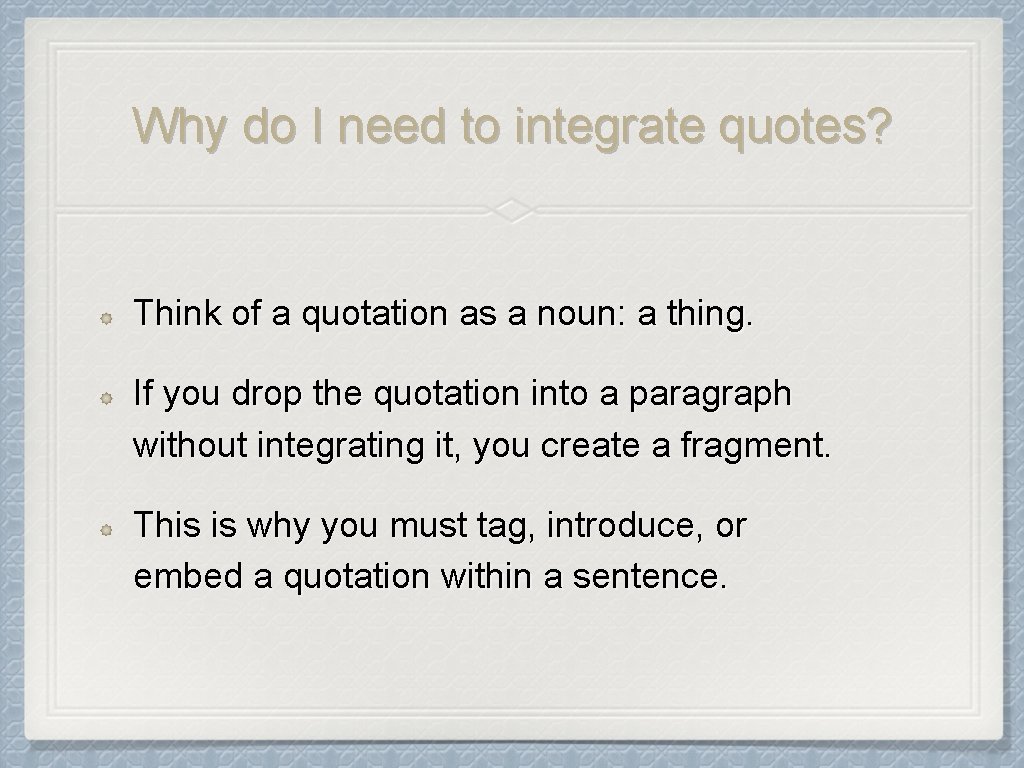 Why do I need to integrate quotes?

Think of a quotation as a noun: a thing.

If you drop the quotation into a paragraph without integrating it, you create a fragment.

This is why you must tag, introduce, or embed a quotation within a sentence.